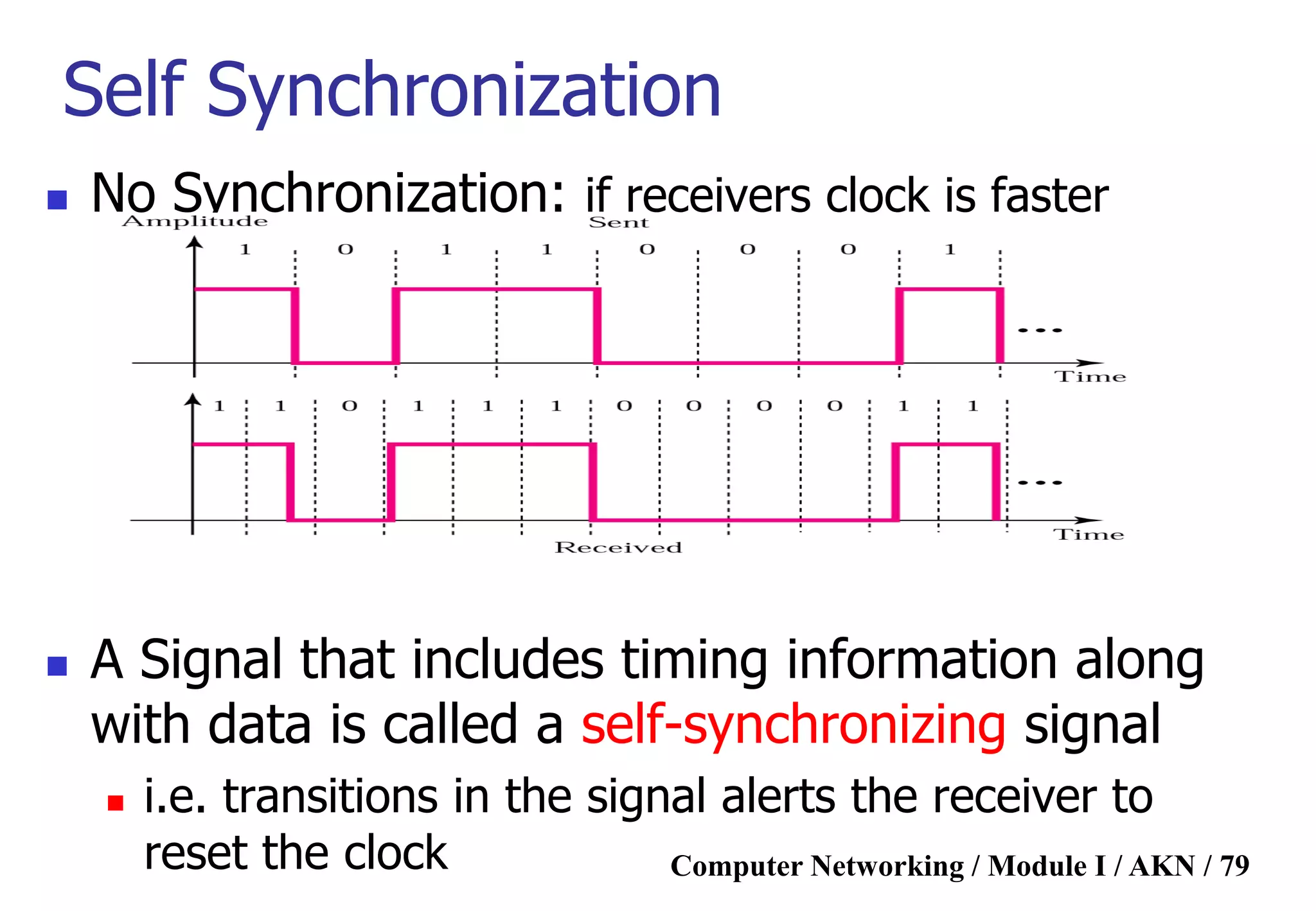 Self Synchronization

No Synchronization: if receivers clock is faster

Amplitude

Sent

1 0 1 1 0 0 0 1

...

Time

1 1 0 1 1 1 0 0 0 0 1 1

...

Time

Received

A Signal that includes timing information along with data is called a self-synchronizing signal

i.e. transitions in the signal alerts the receiver to reset the clock

Computer Networking / Module I / AKN / 79